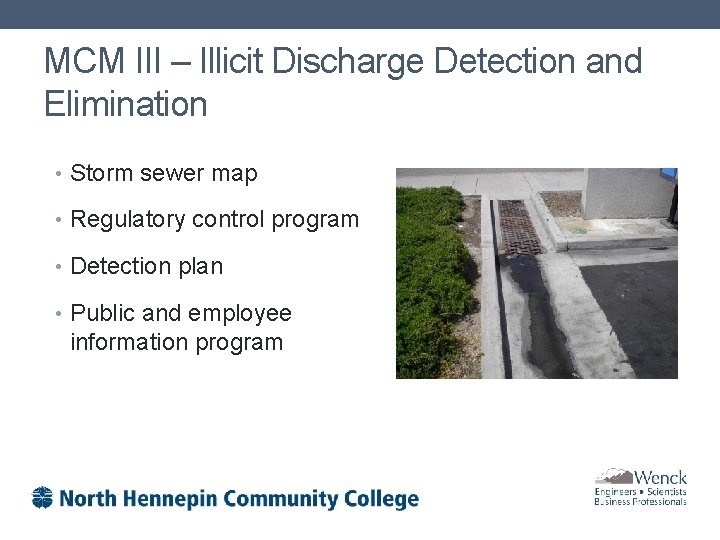 MCM III – Illicit Discharge Detection and Elimination

• Storm sewer map

• Regulatory control program

• Detection plan

• Public and employee information program

North Hennepin Community College

Wenck
Engineers • Scientists
Business Professionals